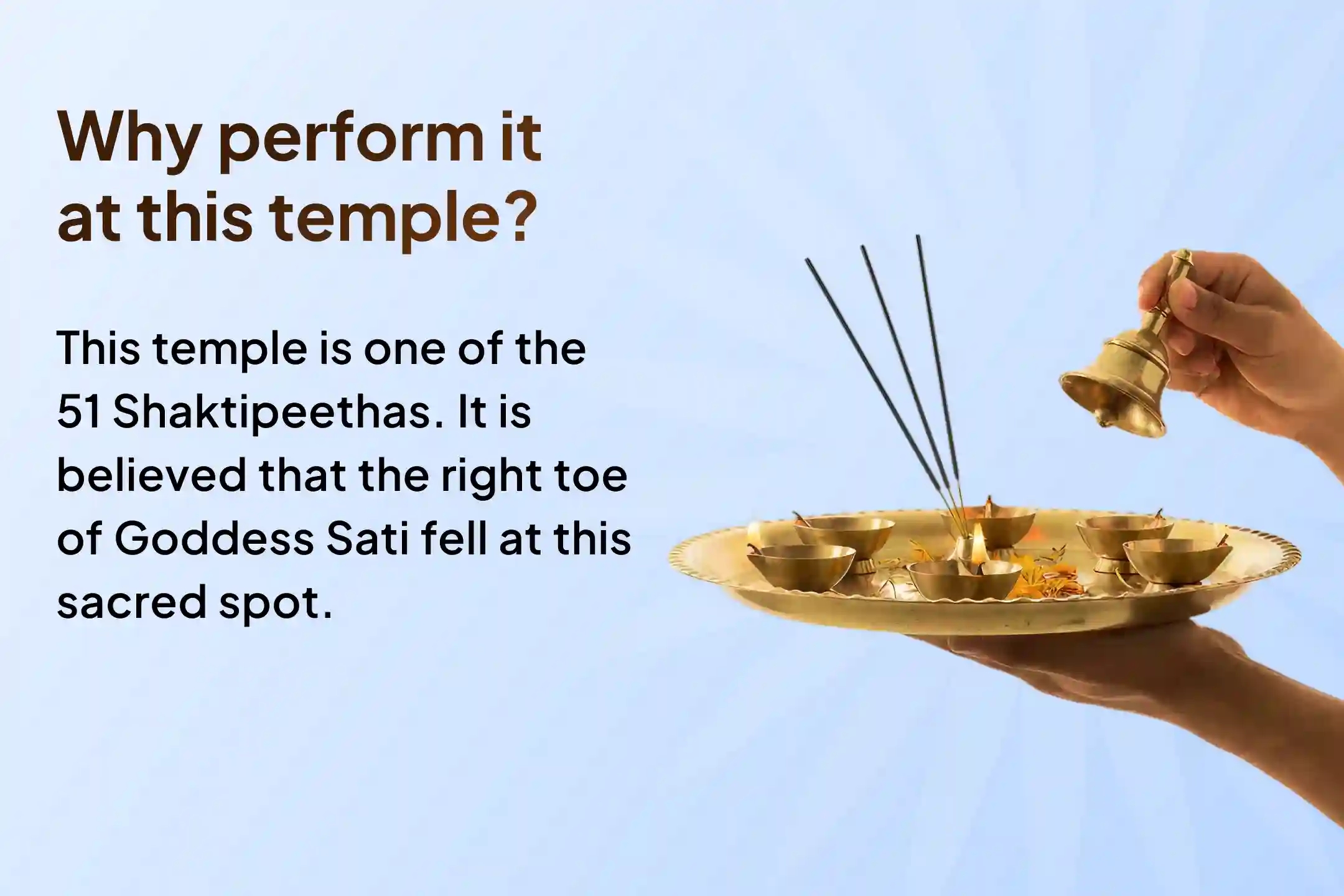 Why perform it at this temple?

This temple is one of the 51 Shaktipeethas. It is believed that the right toe of Goddess Sati fell at this sacred spot.